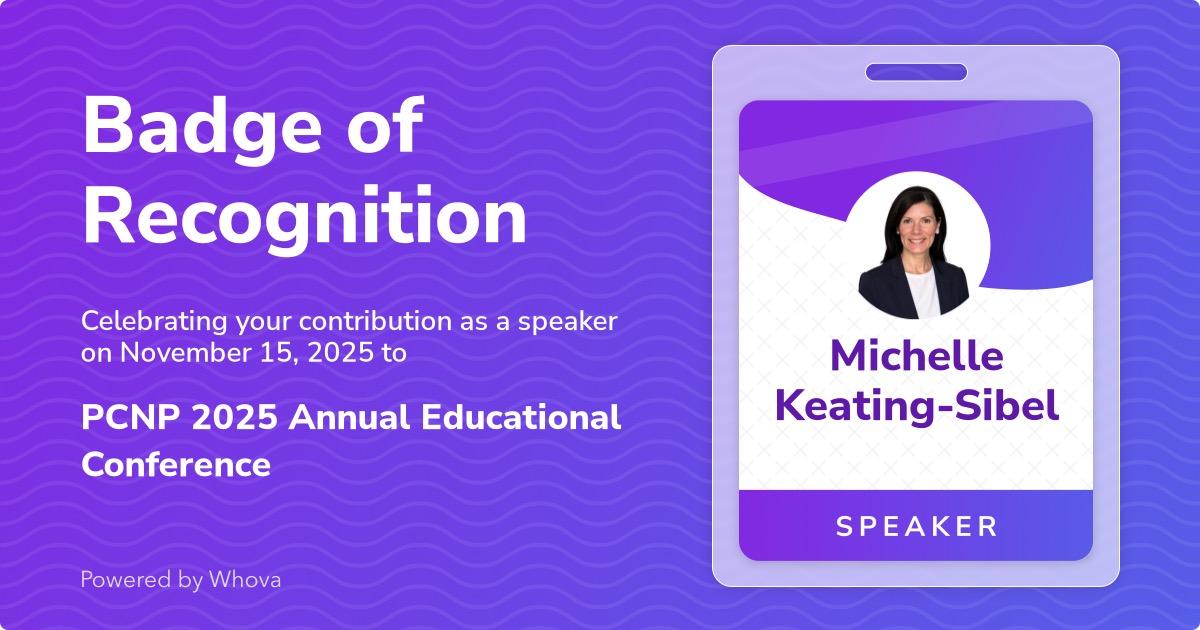 Badge of Recognition

Celebrating your contribution as a speaker on November 15, 2025 to

PCNP 2025 Annual Educational Conference

Powered by Whova

Michelle Keating-Sibel

SPEAKER